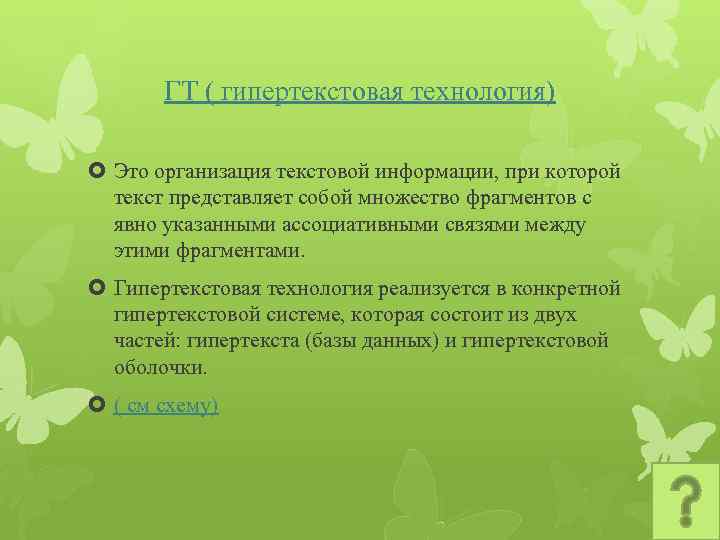 ГТ ( гипертекстовая технология)

Это организация текстовой информации, при которой текст представляет собой множество фрагментов с явно указанными ассоциативными связями между этими фрагментами.

Гипертекстовая технология реализуется в конкретной гипертекстовой системе, которая состоит из двух частей: гипертекста (базы данных) и гипертекстовой оболочки.

( см схему)

?